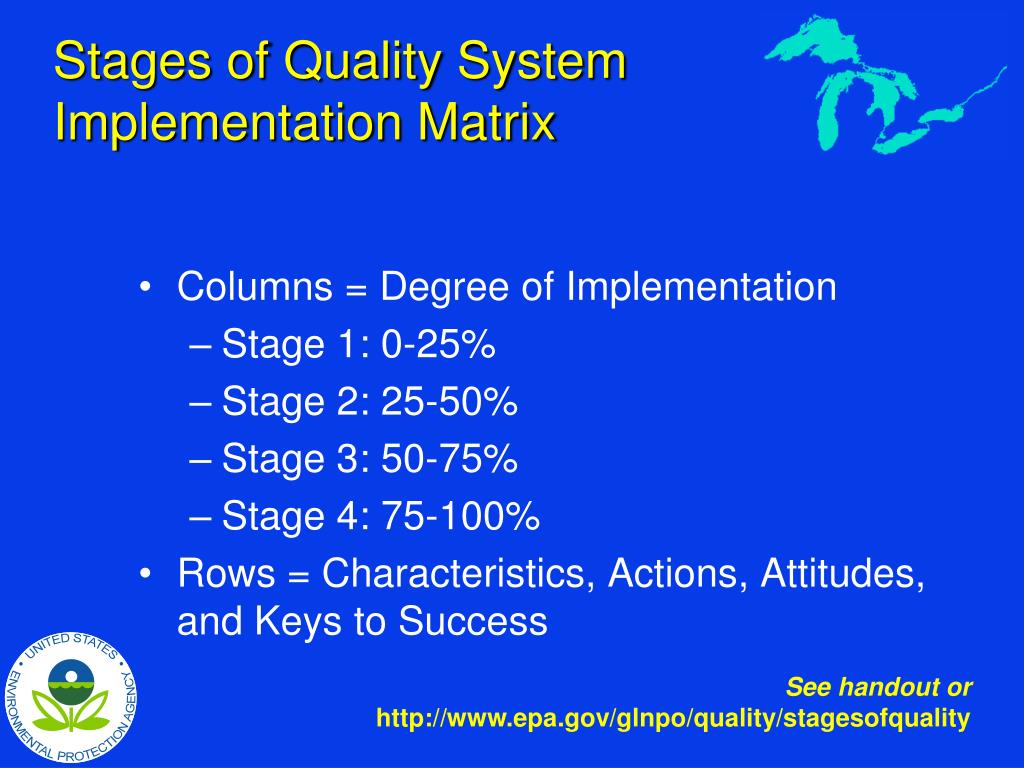 Stages of Quality System Implementation Matrix

• Columns = Degree of Implementation
– Stage 1: 0-25%
– Stage 2: 25-50%
– Stage 3: 50-75%
– Stage 4: 75-100%
• Rows = Characteristics, Actions, Attitudes, and Keys to Success

UNITED STATES ENVIRONMENTAL PROTECTION AGENCY

See handout or
http://www.epa.gov/glnpo/quality/stagesofquality